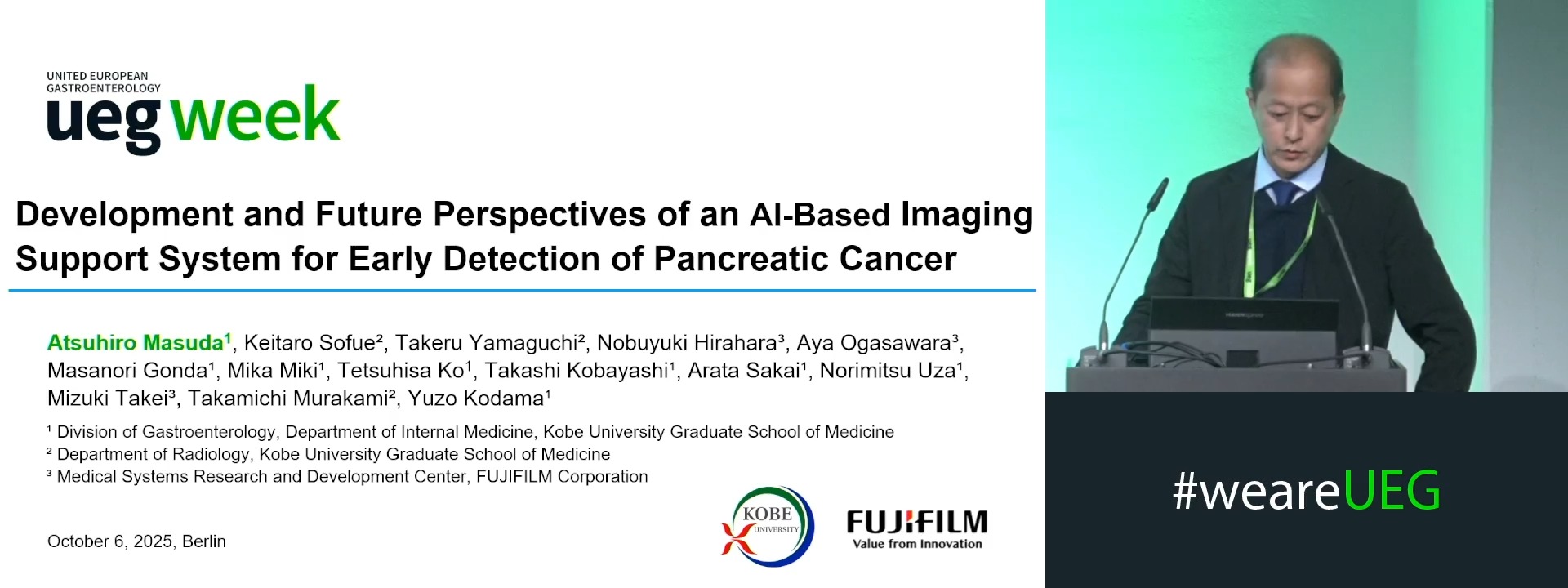 UNITED EUROPEAN GASTROENTEROLOGY
ueg week

Development and Future Perspectives of an AI-Based Imaging Support System for Early Detection of Pancreatic Cancer

Atsuhiro Masuda¹, Keitaro Sofue², Takeru Yamaguchi², Nobuyuki Hirahara³, Aya Ogasawara³, Masanori Gonda¹, Mika Miki¹, Tetsuhisa Ko¹, Takashi Kobayashi¹, Arata Sakai¹, Norimitsu Uza¹, Mizuki Takei³, Takamichi Murakami², Yuzo Kodama¹

¹ Division of Gastroenterology, Department of Internal Medicine, Kobe University Graduate School of Medicine
² Department of Radiology, Kobe University Graduate School of Medicine
³ Medical Systems Research and Development Center, FUJIFILM Corporation

October 6, 2025, Berlin

KOBE UNIVERSITY

FUJIFILM
Value from Innovation

#weareUEG